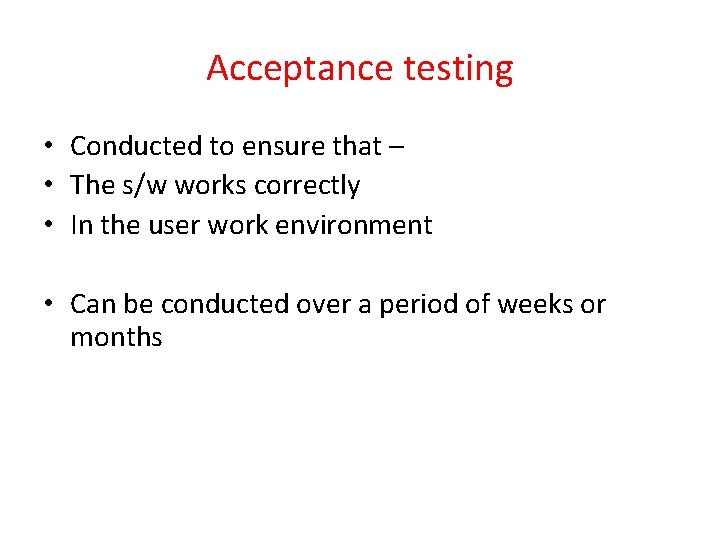 Acceptance testing

• Conducted to ensure that –
• The s/w works correctly
• In the user work environment

• Can be conducted over a period of weeks or months